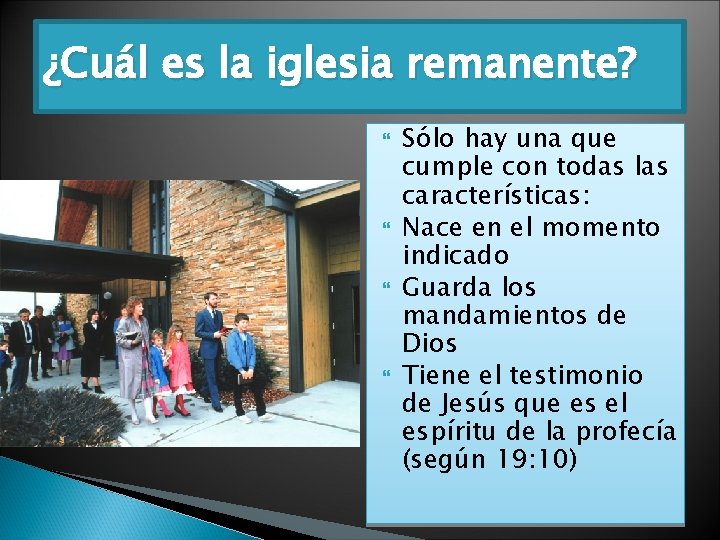 ¿Cuál es la iglesia remanente?

Sólo hay una que cumple con todas las características:

Nace en el momento indicado

Guarda los mandamientos de Dios

Tiene el testimonio de Jesús que es el espíritu de la profecía (según 19:10)